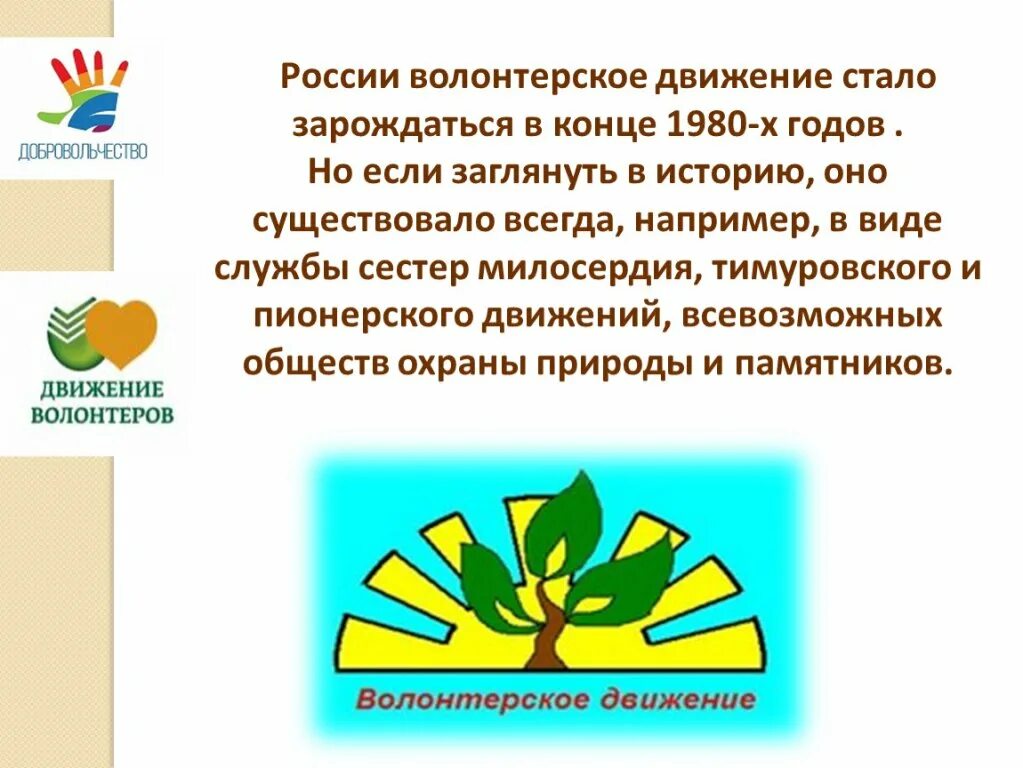 ДОБРОВОЛЬЧЕСТВО

ДВИЖЕНИЕ ВОЛОНТЕРОВ

России волонтерское движение стало зарождаться в конце 1980-х годов .
Но если заглянуть в историю, оно существовало всегда, например, в виде службы сестер милосердия, тимуровского и пионерского движений, всевозможных обществ охраны природы и памятников.

Волонтерское движение